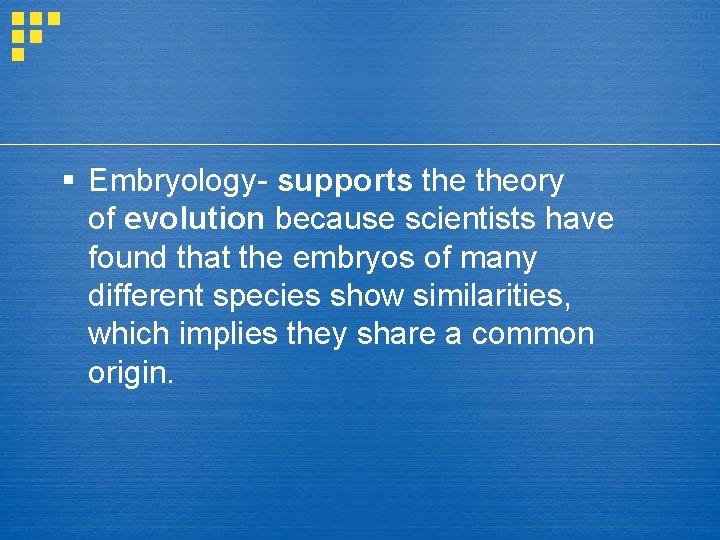 ▪ Embryology- supports the theory of evolution because scientists have found that the embryos of many different species show similarities, which implies they share a common origin.